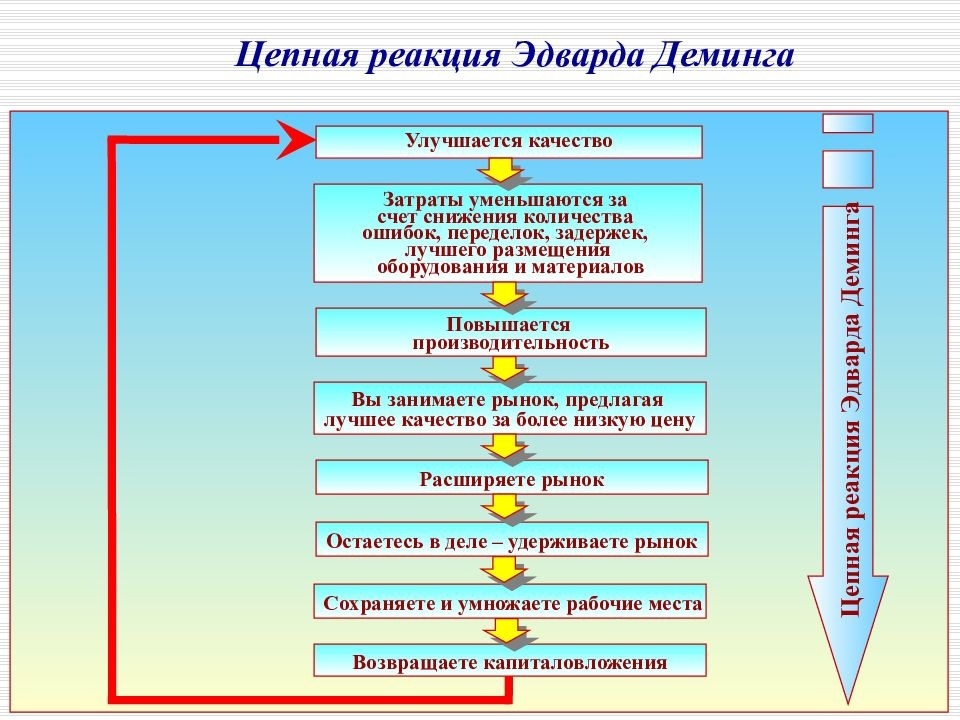 Цепная реакция Эдварда Деминга

Улучшается качество

Затраты уменьшаются за счет снижения количества ошибок, переделок, задержек, лучшего размещения оборудования и материалов

Повышается производительность

Вы занимаете рынок, предлагая лучшее качество за более низкую цену

Расширяете рынок

Остаетесь в деле – удерживаете рынок

Сохраняете и умножаете рабочие места

Возвращаете капиталовложения

Цепная реакция Эдварда Деминга